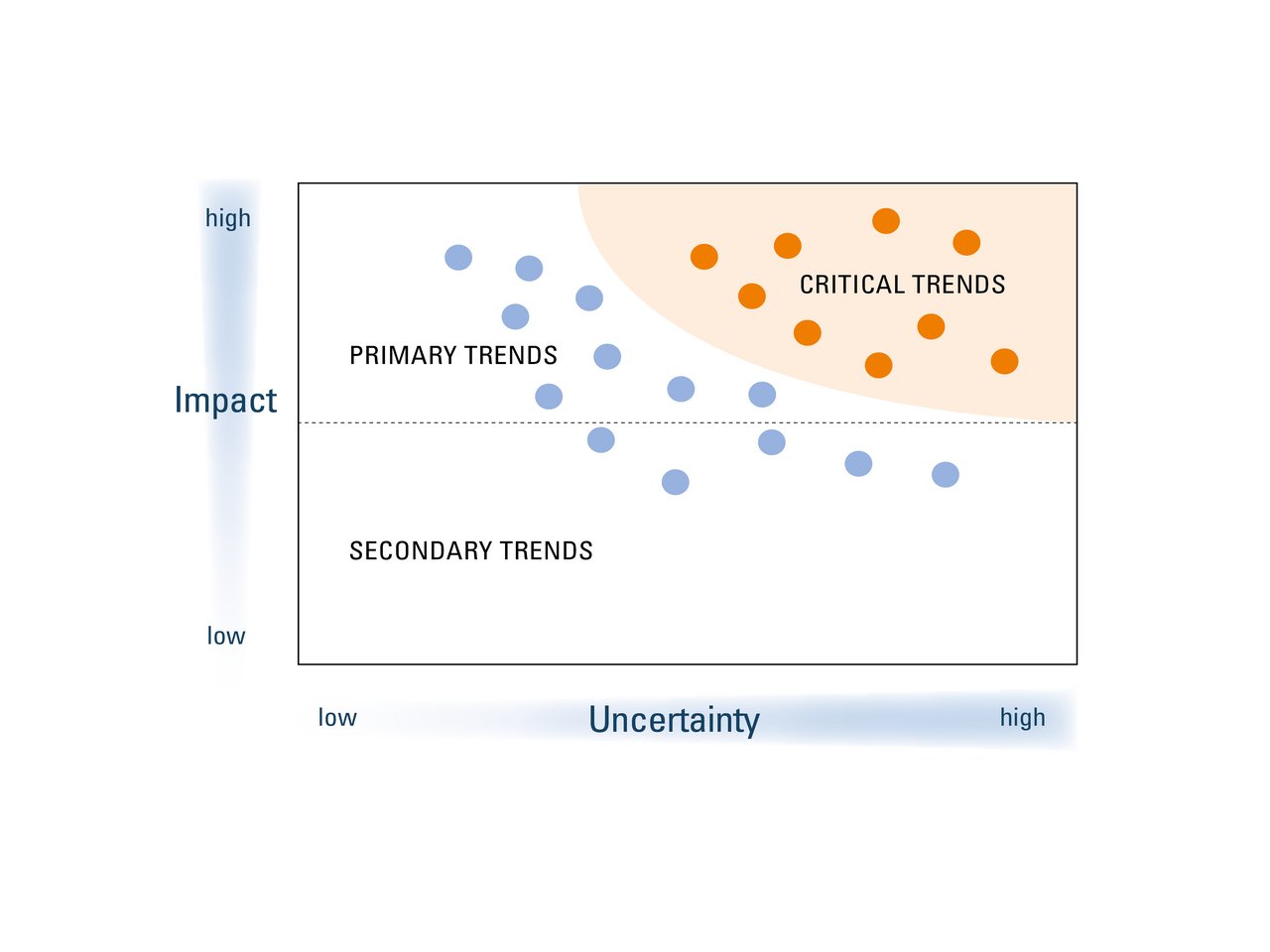 high

Impact

low

CRITICAL TRENDS

PRIMARY TRENDS

SECONDARY TRENDS

low

Uncertainty

high